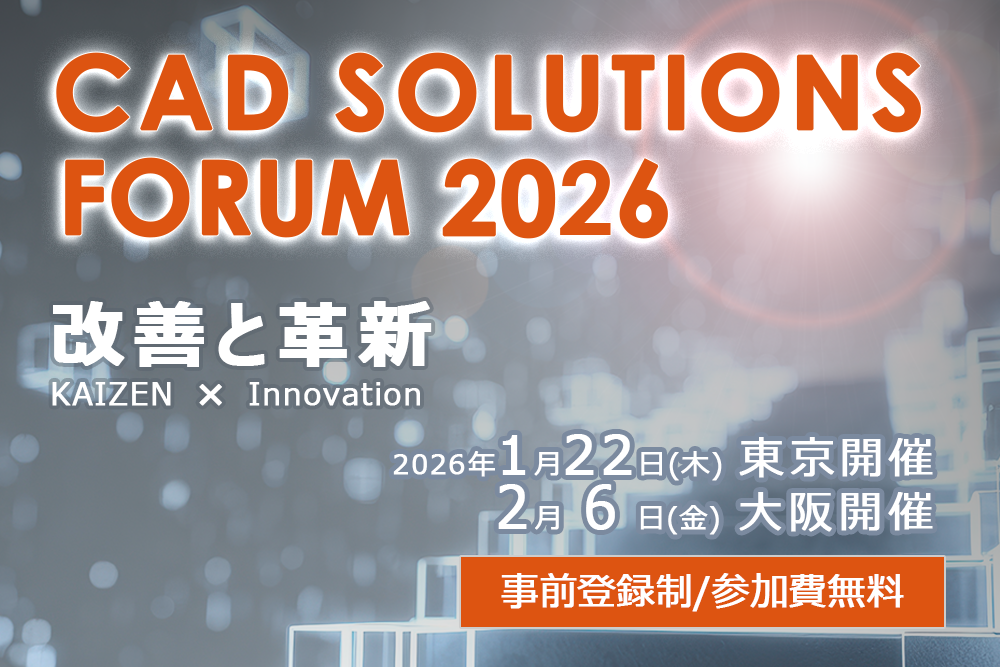 CAD SOLUTIONS FORUM 2026

改善と革新
KAIZEN × Innovation

2026年1月22日(木) 東京開催
2月 6 日(金) 大阪開催

事前登録制/参加費無料